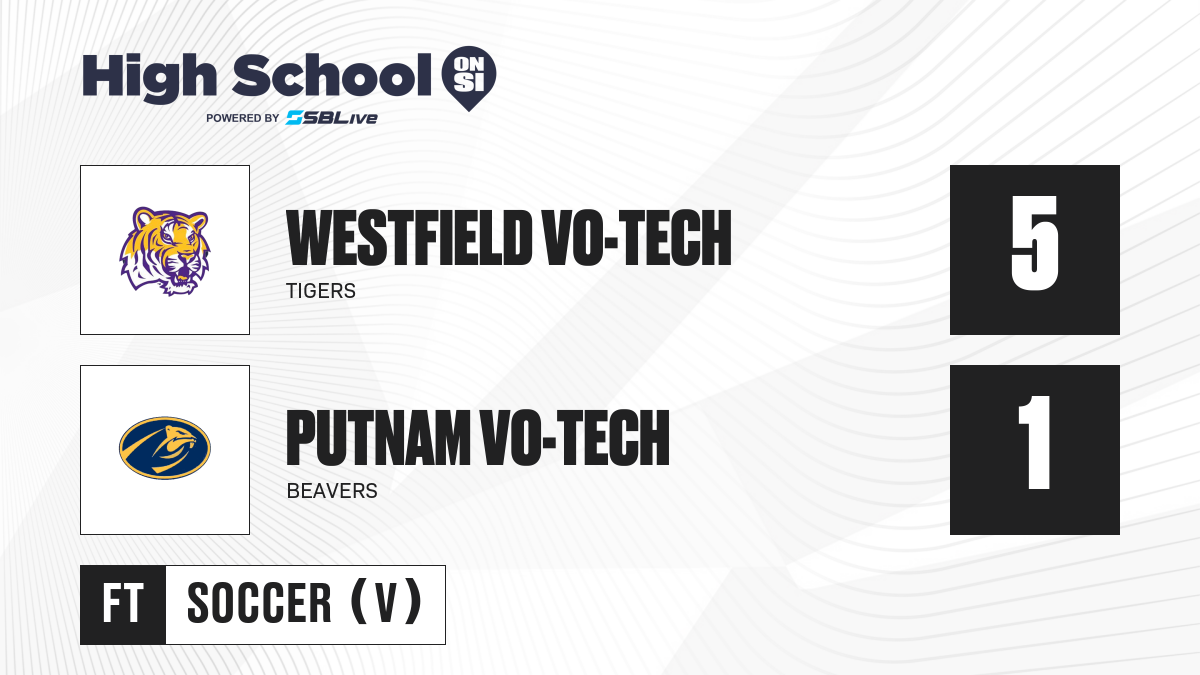 High School ON SI
POWERED BY SBLive

WESTFIELD VO-TECH
TIGERS
5

PUTNAM VO-TECH
BEAVERS
1

FT SOCCER (V)